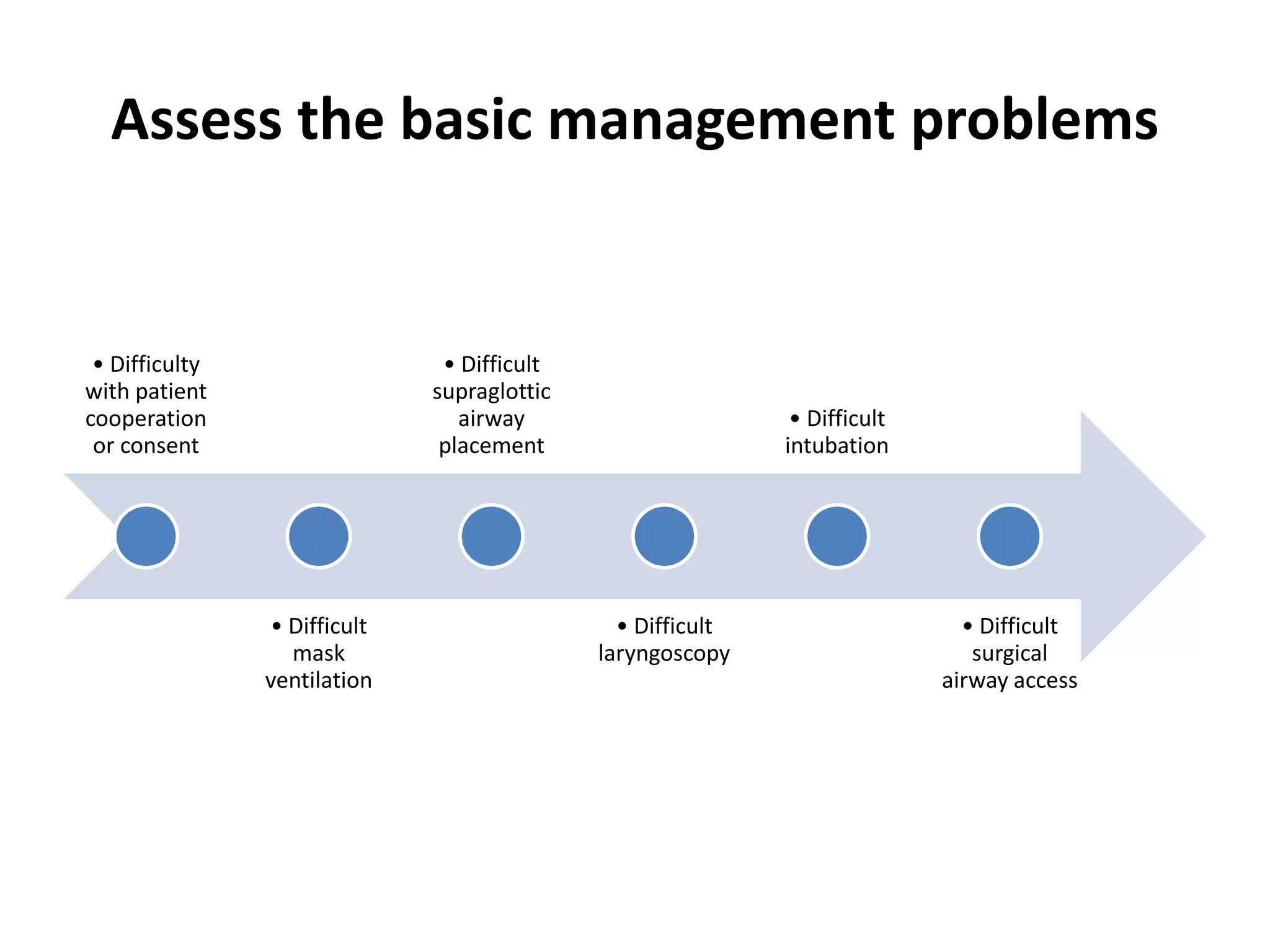 Assess the basic management problems

• Difficulty with patient cooperation or consent

• Difficult mask ventilation

• Difficult supraglottic airway placement

• Difficult laryngoscopy

• Difficult intubation

• Difficult surgical airway access